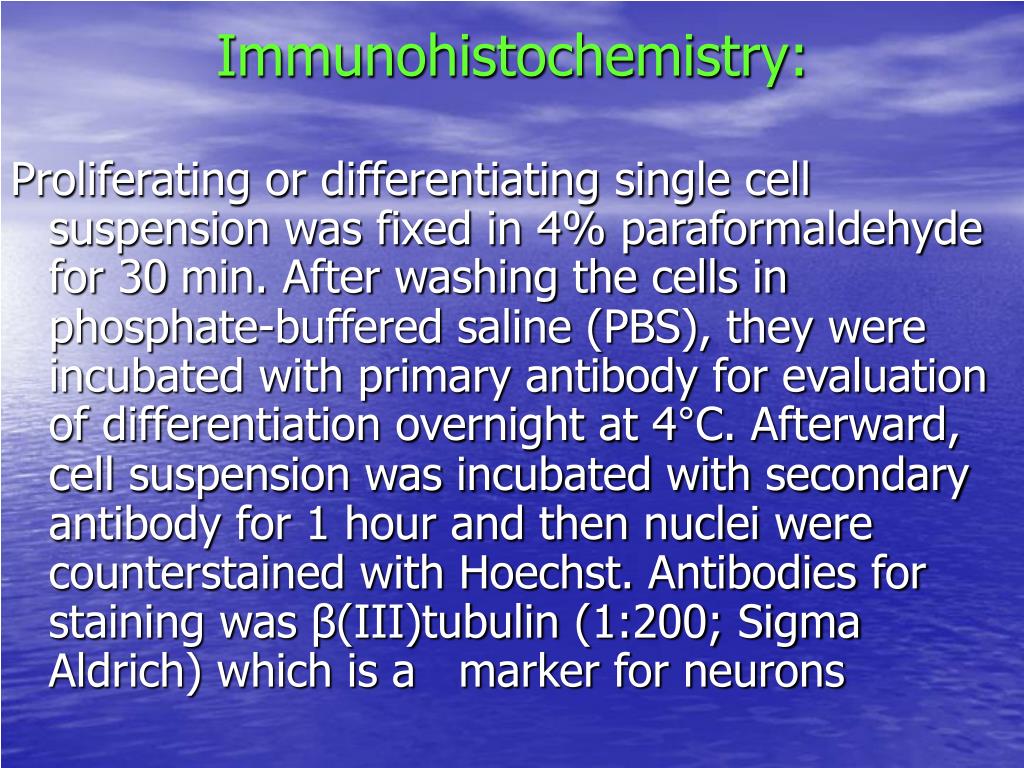 Immunohistochemistry:

Proliferating or differentiating single cell suspension was fixed in 4% paraformaldehyde for 30 min. After washing the cells in phosphate-buffered saline (PBS), they were incubated with primary antibody for evaluation of differentiation overnight at 4°C. Afterward, cell suspension was incubated with secondary antibody for 1 hour and then nuclei were counterstained with Hoechst. Antibodies for staining was β(III)tubulin (1:200; Sigma Aldrich) which is a marker for neurons